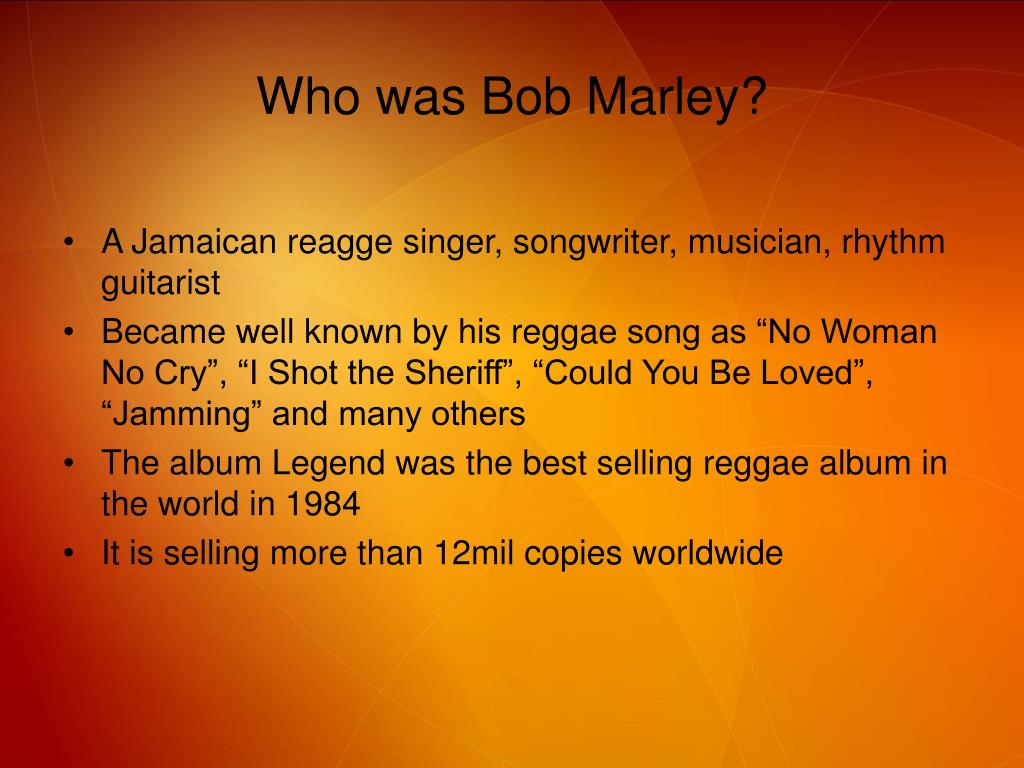 Who was Bob Marley?

• A Jamaican reagge singer, songwriter, musician, rhythm guitarist
• Became well known by his reggae song as “No Woman No Cry”, “I Shot the Sheriff”, “Could You Be Loved”, “Jamming” and many others
• The album Legend was the best selling reggae album in the world in 1984
• It is selling more than 12mil copies worldwide